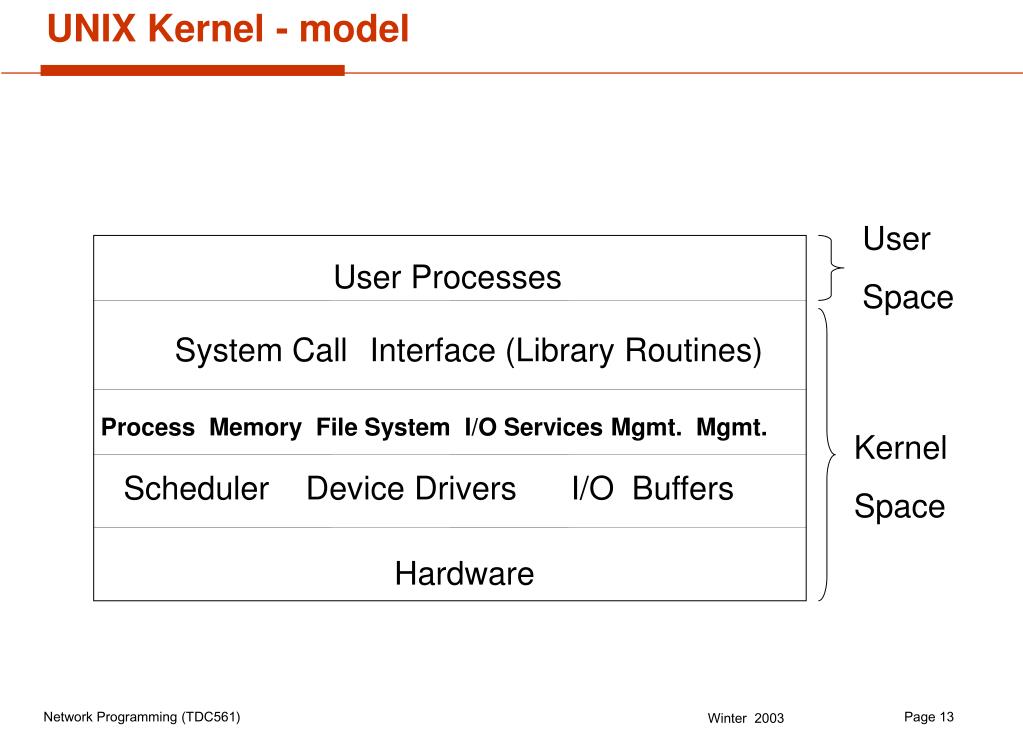 UNIX Kernel - model

User Processes

System Call Interface (Library Routines)

Process Memory File System I/O Services Mgmt. Mgmt.

Scheduler Device Drivers I/O Buffers

Hardware

User Space

Kernel Space

Network Programming (TDC561)

Winter 2003

Page 13